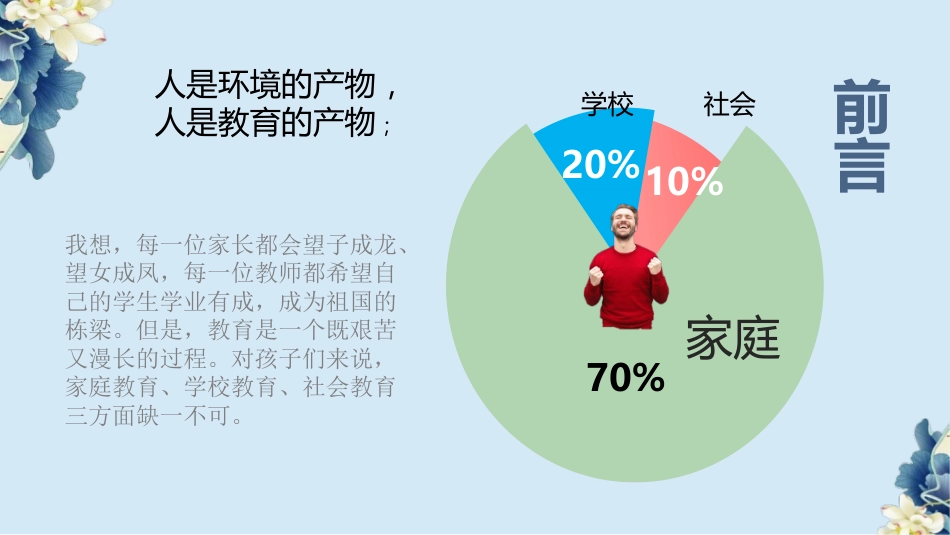 人是环境的产物，
人是教育的产物；

我想，每一位家长都会望子成龙、望女成凤，每一位教师都希望自己的学生学业有成，成为祖国的栋梁。但是，教育是一个既艰苦又漫长的过程。对孩子们来说，家庭教育、学校教育、社会教育三方面缺一不可。

学校
20%
社会
10%
家庭
70%

前言